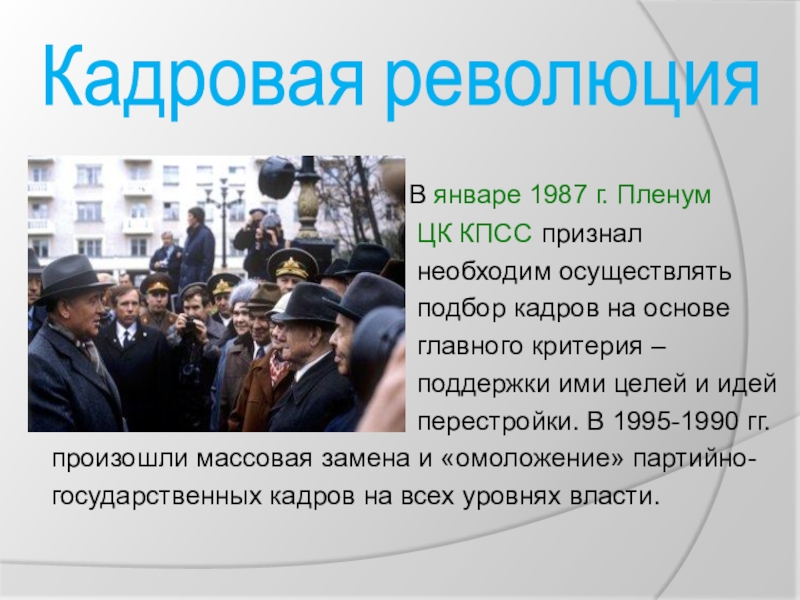 Кадровая революция

В январе 1987 г. Пленум ЦК КПСС признал необходим осуществлять подбор кадров на основе главного критерия – поддержки ими целей и идей перестройки. В 1995-1990 гг. произошли массовая замена и «омоложение» партийно-государственных кадров на всех уровнях власти.